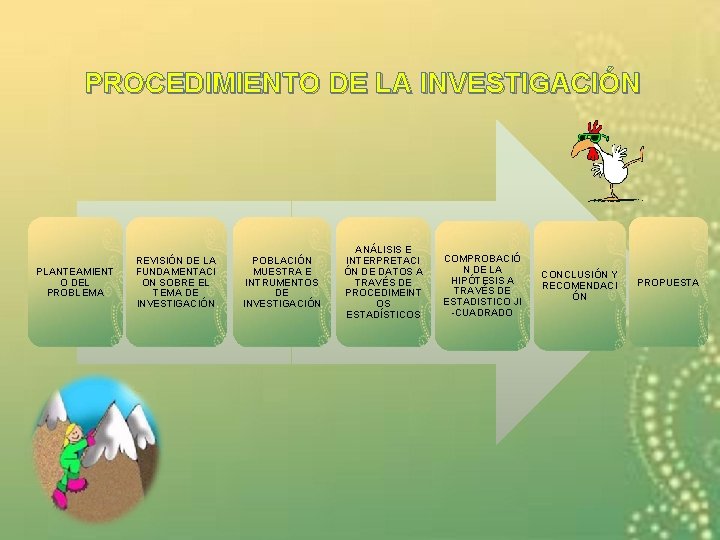 PROCEDIMIENTO DE LA INVESTIGACIÓN

PLANTEAMIENTO DEL PROBLEMA

REVISIÓN DE LA FUNDAMENTACION SOBRE EL TEMA DE INVESTIGACIÓN

POBLACIÓN MUESTRA E INTRUMENTOS DE INVESTIGACIÓN

ANÁLISIS E INTERPRETACIÓN DE DATOS A TRAVÉS DE PROCEDIMEINTOS ESTADÍSTICOS

COMPROBACIÓN DE LA HIPÓTESIS A TRAVÉS DE ESTADISTICO JI-CUADRADO

CONCLUSIÓN Y RECOMENDACIÓN

PROPUESTA